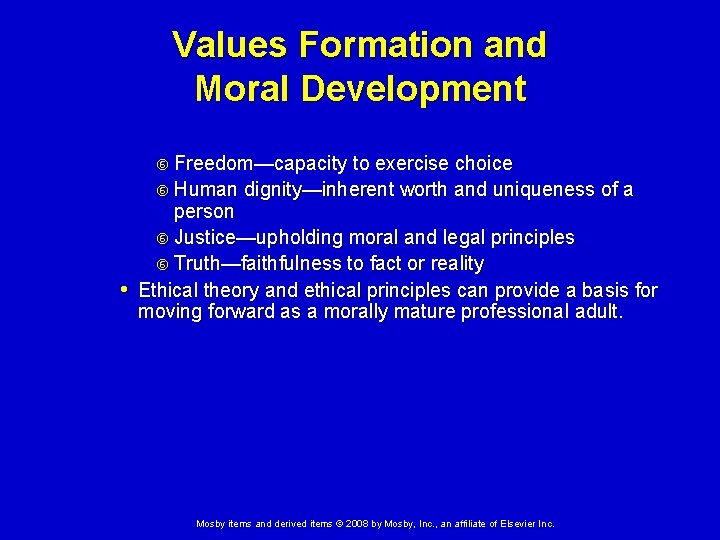 Values Formation and Moral Development

⑥ Freedom—capacity to exercise choice
⑥ Human dignity—inherent worth and uniqueness of a person
⑥ Justice—upholding moral and legal principles
⑥ Truth—faithfulness to fact or reality
• Ethical theory and ethical principles can provide a basis for moving forward as a morally mature professional adult.

Mosby items and derived items © 2008 by Mosby, Inc., an affiliate of Elsevier Inc.